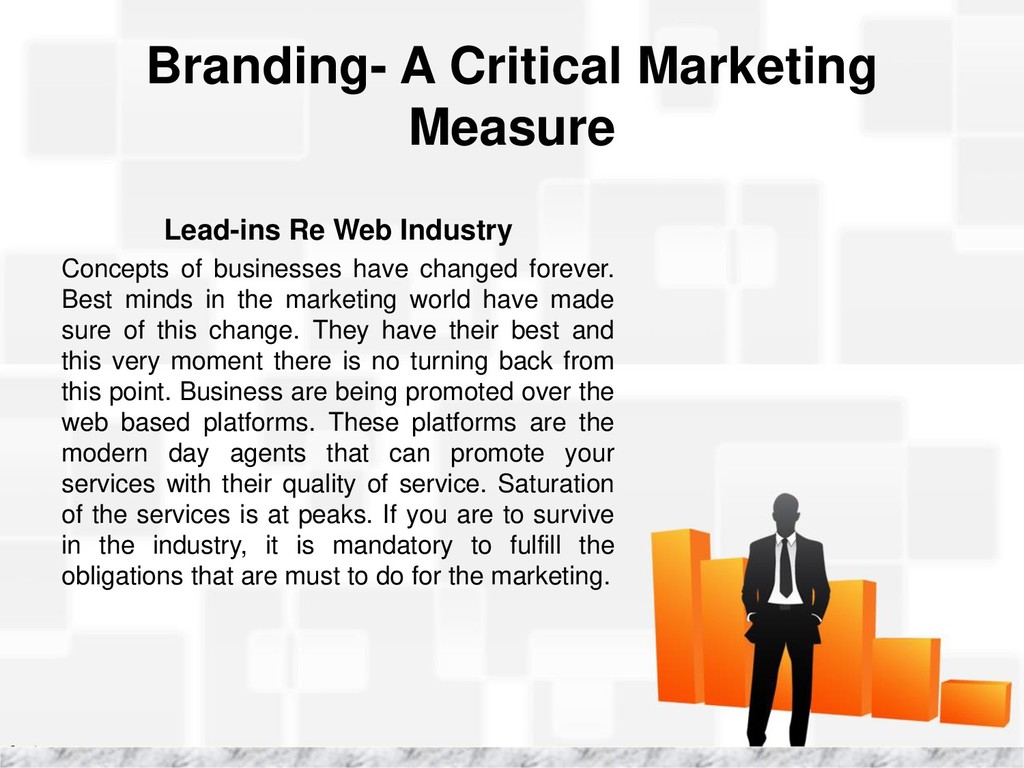 Branding- A Critical Marketing Measure

Lead-ins Re Web Industry

Concepts of businesses have changed forever. Best minds in the marketing world have made sure of this change. They have their best and this very moment there is no turning back from this point. Business are being promoted over the web based platforms. These platforms are the modern day agents that can promote your services with their quality of service. Saturation of the services is at peaks. If you are to survive in the industry, it is mandatory to fulfill the obligations that are must to do for the marketing.